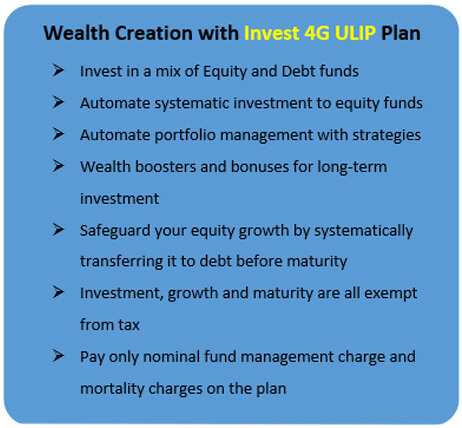 Wealth Creation with Invest 4G ULIP Plan

➢ Invest in a mix of Equity and Debt funds

➢ Automate systematic investment to equity funds

➢ Automate portfolio management with strategies

➢ Wealth boosters and bonuses for long-term investment

➢ Safeguard your equity growth by systematically transferring it to debt before maturity

➢ Investment, growth and maturity are all exempt from tax

➢ Pay only nominal fund management charge and mortality charges on the plan